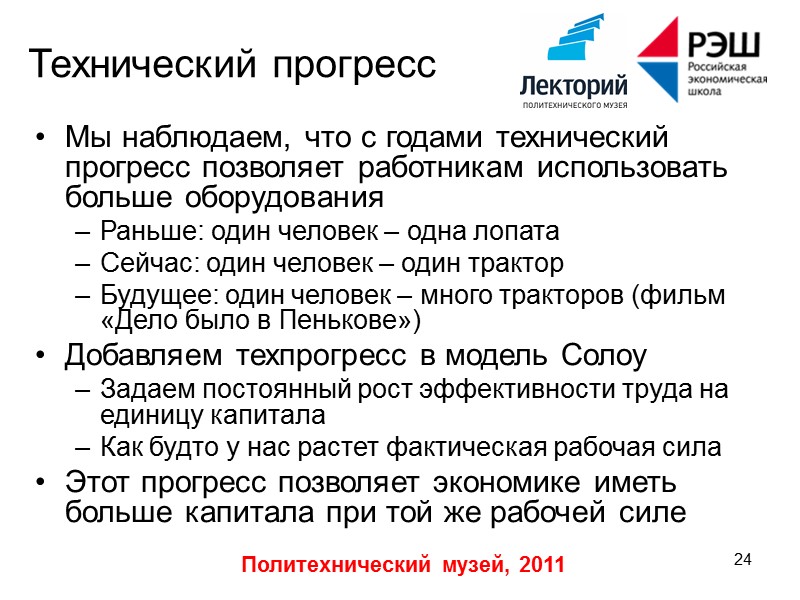 Технический прогресс

Лекторий
ПОЛИТЕХНИЧЕСКОГО МУЗЕЯ

РЭШ
Российская экономическая школа

• Мы наблюдаем, что с годами технический прогресс позволяет работникам использовать больше оборудования
– Раньше: один человек – одна лопата
– Сейчас: один человек – один трактор
– Будущее: один человек – много тракторов (фильм «Дело было в Пенькове»)
• Добавляем техпрогресс в модель Солоу
– Задаем постоянный рост эффективности труда на единицу капитала
– Как будто у нас растет фактическая рабочая сила
• Этот прогресс позволяет экономике иметь больше капитала при той же рабочей силе

Политехнический музей, 2011

24